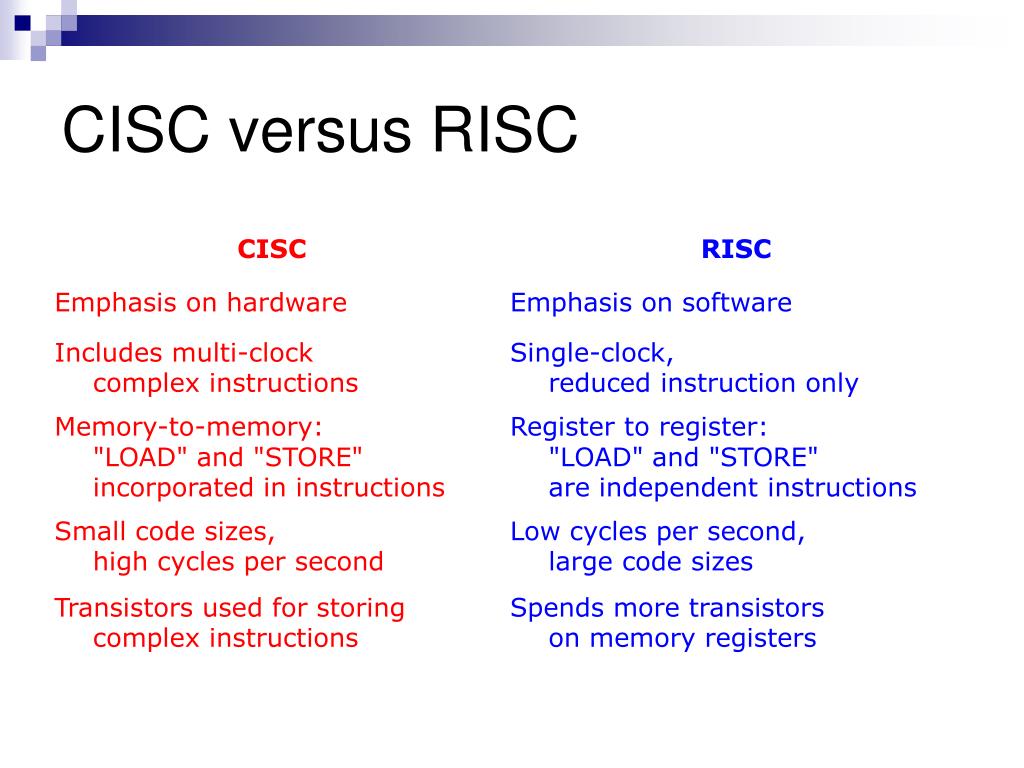 CISC versus RISC

| CISC | RISC |
|---|---|
| Emphasis on hardware | Emphasis on software |
| Includes multi-clock complex instructions | Single-clock, reduced instruction only |
| Memory-to-memory: "LOAD" and "STORE" incorporated in instructions | Register to register: "LOAD" and "STORE" are independent instructions |
| Small code sizes, high cycles per second | Low cycles per second, large code sizes |
| Transistors used for storing complex instructions | Spends more transistors on memory registers |